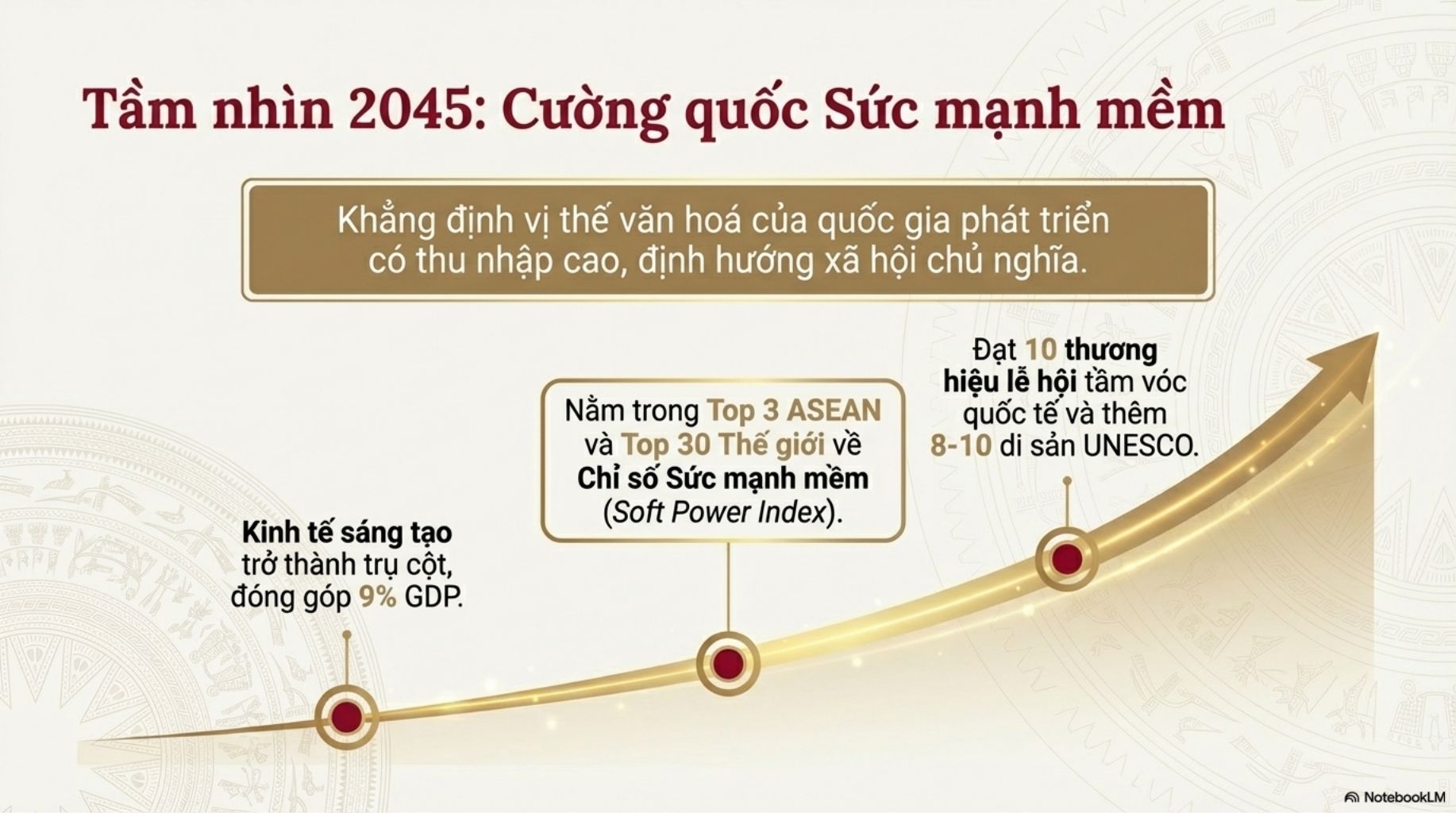 Tầm nhìn 2045: Cường quốc Sức mạnh mềm

Khẳng định vị thế văn hoá của quốc gia phát triển có thu nhập cao, định hướng xã hội chủ nghĩa.

Kinh tế sáng tạo trở thành trụ cột, đóng góp 9% GDP.

Nằm trong Top 3 ASEAN và Top 30 Thế giới về Chỉ số Sức mạnh mềm (Soft Power Index).

Đạt 10 thương hiệu lễ hội tầm vóc quốc tế và thêm 8-10 di sản UNESCO.

NotebookLM